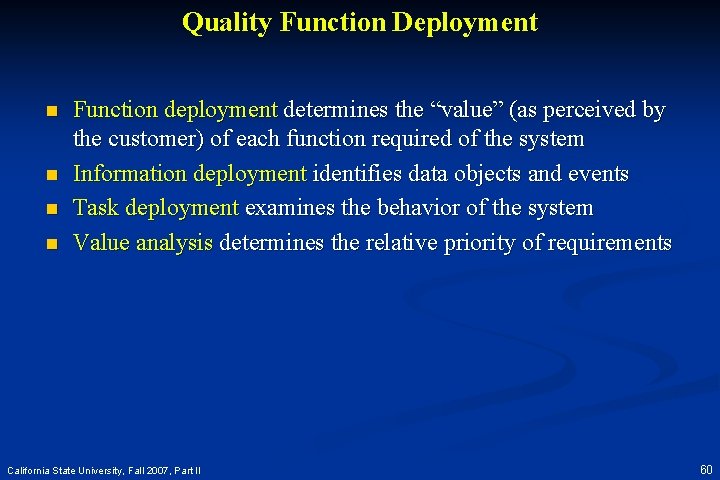 Quality Function Deployment

- Function deployment determines the “value” (as perceived by the customer) of each function required of the system
- Information deployment identifies data objects and events
- Task deployment examines the behavior of the system
- Value analysis determines the relative priority of requirements

California State University, Fall 2007, Part II

60